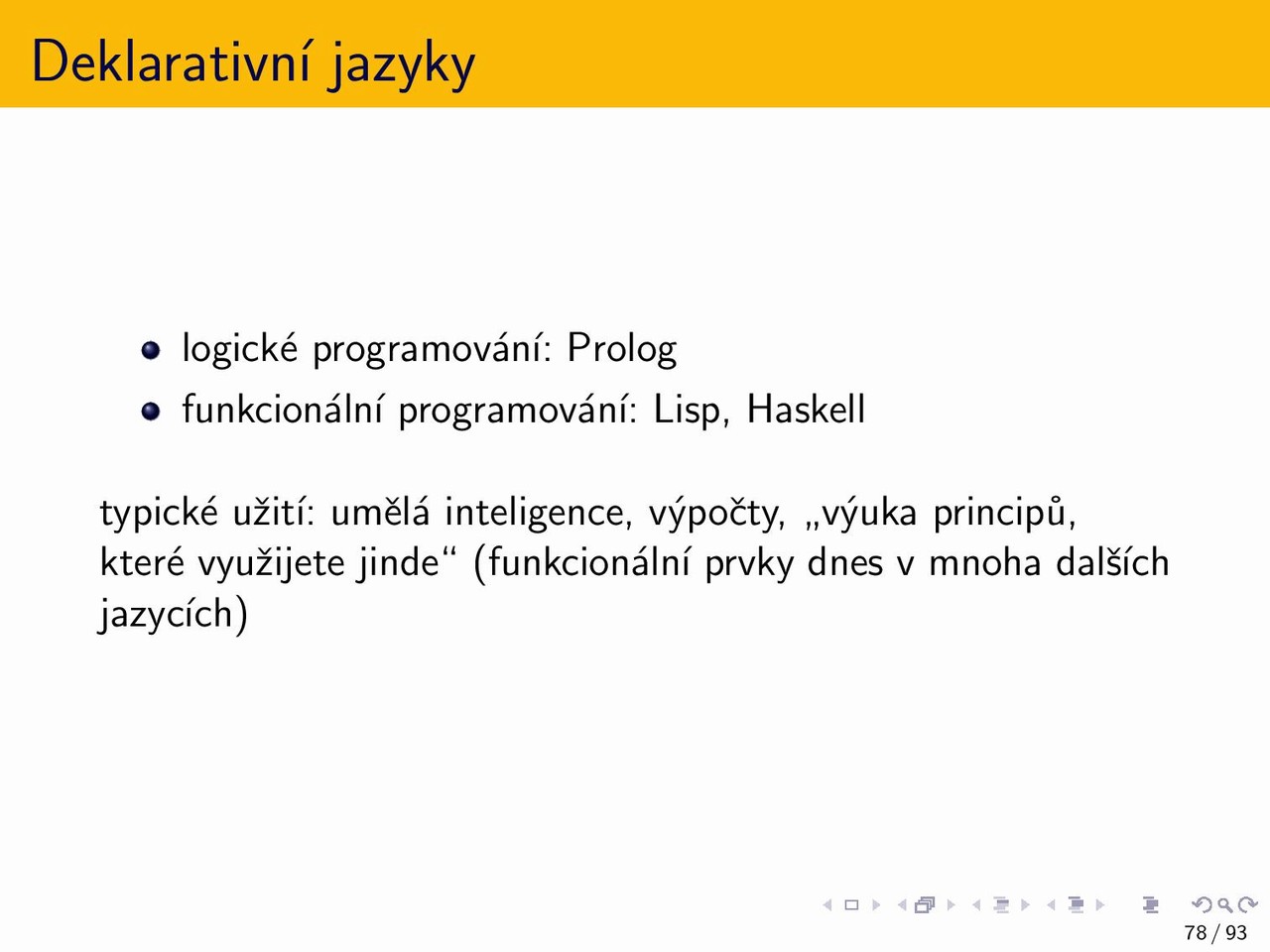 Deklarativní jazyky

- logické programování: Prolog
- funkcionální programování: Lisp, Haskell

typické užití: umělá inteligence, výpočty, „výuka principů, které využijete jinde“ (funkcionální prvky dnes v mnoha dalších jazycích)

78 / 93